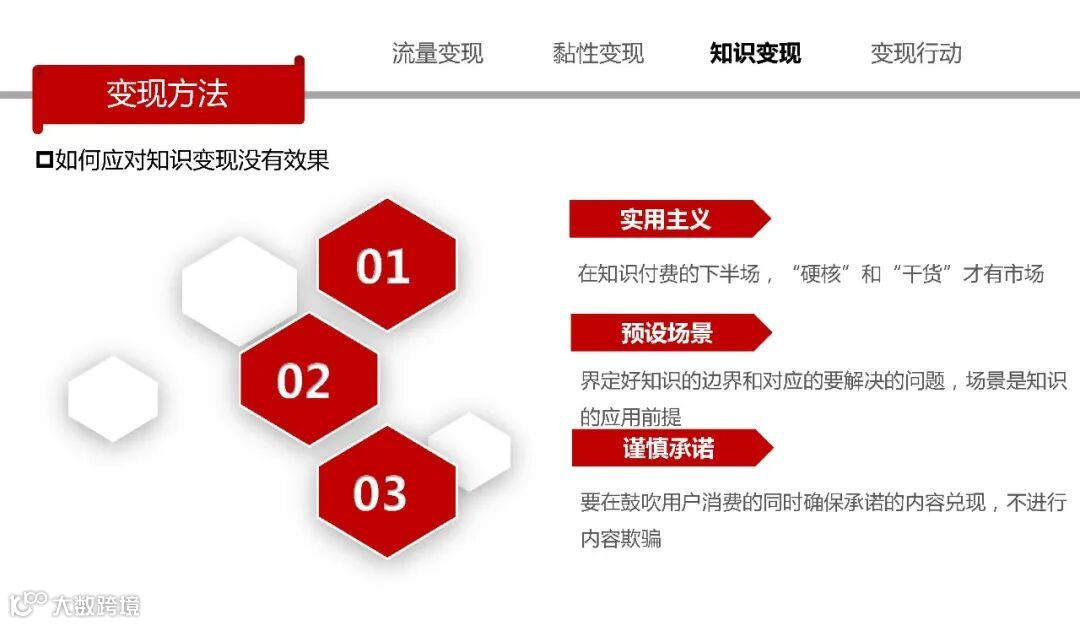 流量变现　黏性变现　知识变现　变现行动

变现方法

如何应对知识变现没有效果

01

02

03

实用主义

在知识付费的下半场，“硬核”和“干货”才有市场

预设场景

界定好知识的边界和对应的要解决的问题，场景是知识的应用前提

谨慎承诺

要在鼓吹用户消费的同时确保承诺的内容兑现，不进行内容欺骗

大数跨境